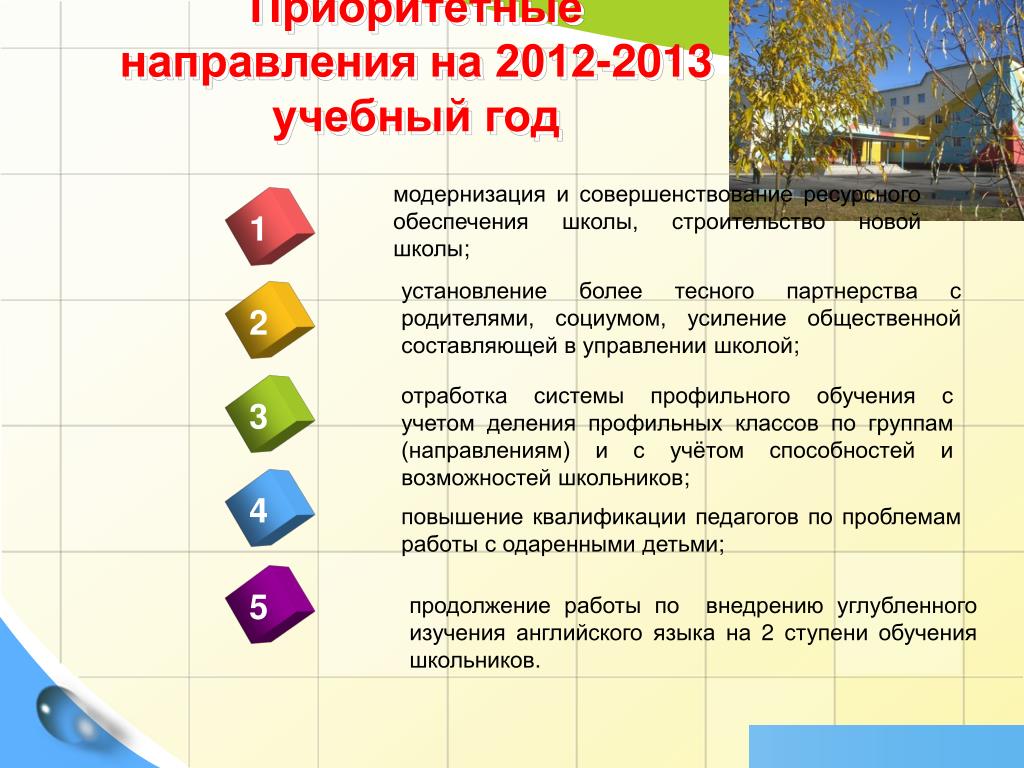 Приоритетные направления на 2012-2013 учебный год

1

модернизация и совершенствование ресурсного обеспечения школы, строительство новой школы;

2

установление более тесного партнерства с родителями, социумом, усиление общественной составляющей в управлении школой;

3

отработка системы профильного обучения с учетом деления профильных классов по группам (направлениям) и с учётом способностей и возможностей школьников;

4

повышение квалификации педагогов по проблемам работы с одаренными детьми;

5

продолжение работы по внедрению углубленного изучения английского языка на 2 ступени обучения школьников.